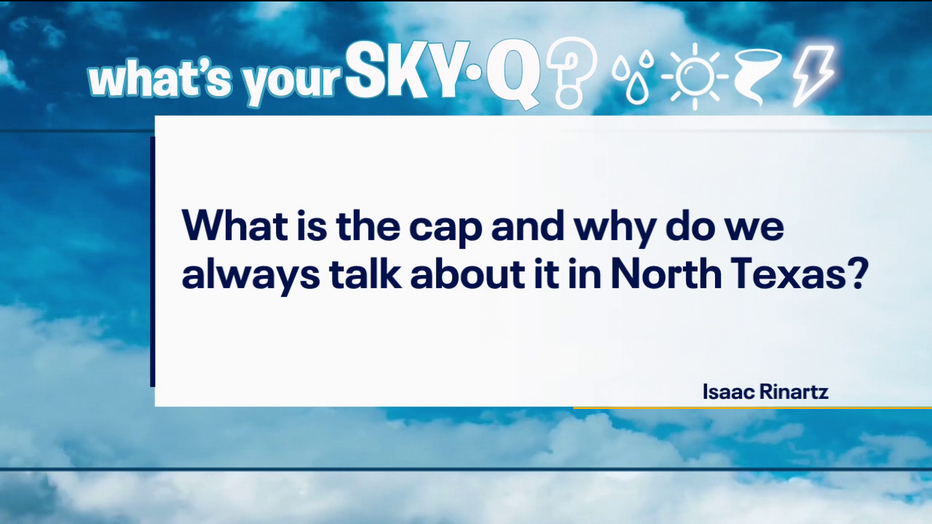 what's your SKY·Q?

What is the cap and why do we always talk about it in North Texas?

Isaac Rinartz